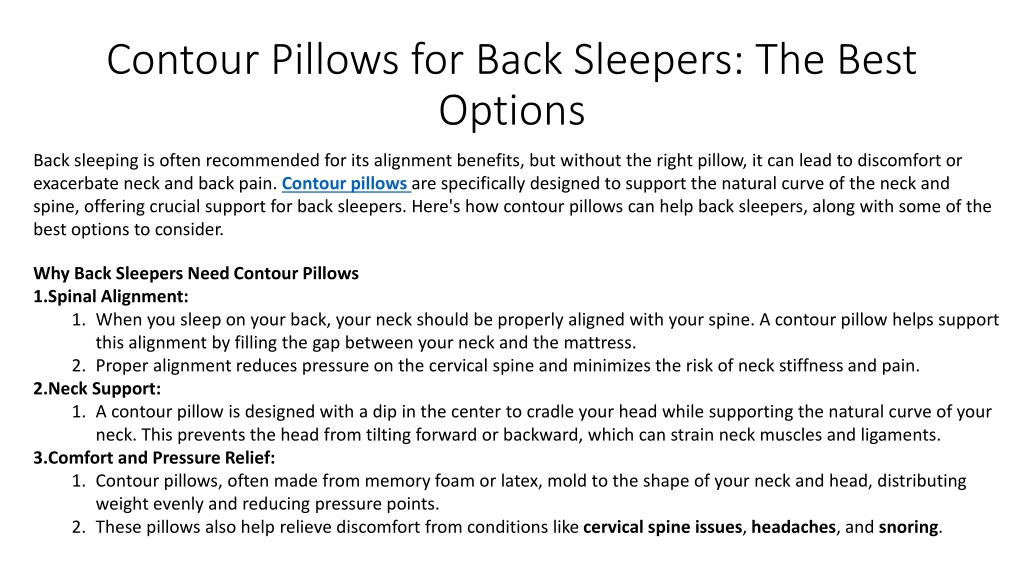 Contour Pillows for Back Sleepers: The Best Options

Back sleeping is often recommended for its alignment benefits, but without the right pillow, it can lead to discomfort or exacerbate neck and back pain. Contour pillows are specifically designed to support the natural curve of the neck and spine, offering crucial support for back sleepers. Here's how contour pillows can help back sleepers, along with some of the best options to consider.

Why Back Sleepers Need Contour Pillows
1.Spinal Alignment:
1. When you sleep on your back, your neck should be properly aligned with your spine. A contour pillow helps support this alignment by filling the gap between your neck and the mattress.
2. Proper alignment reduces pressure on the cervical spine and minimizes the risk of neck stiffness and pain.
2.Neck Support:
1. A contour pillow is designed with a dip in the center to cradle your head while supporting the natural curve of your neck. This prevents the head from tilting forward or backward, which can strain neck muscles and ligaments.
3.Comfort and Pressure Relief:
1. Contour pillows, often made from memory foam or latex, mold to the shape of your neck and head, distributing weight evenly and reducing pressure points.
2. These pillows also help relieve discomfort from conditions like cervical spine issues, headaches, and snoring.